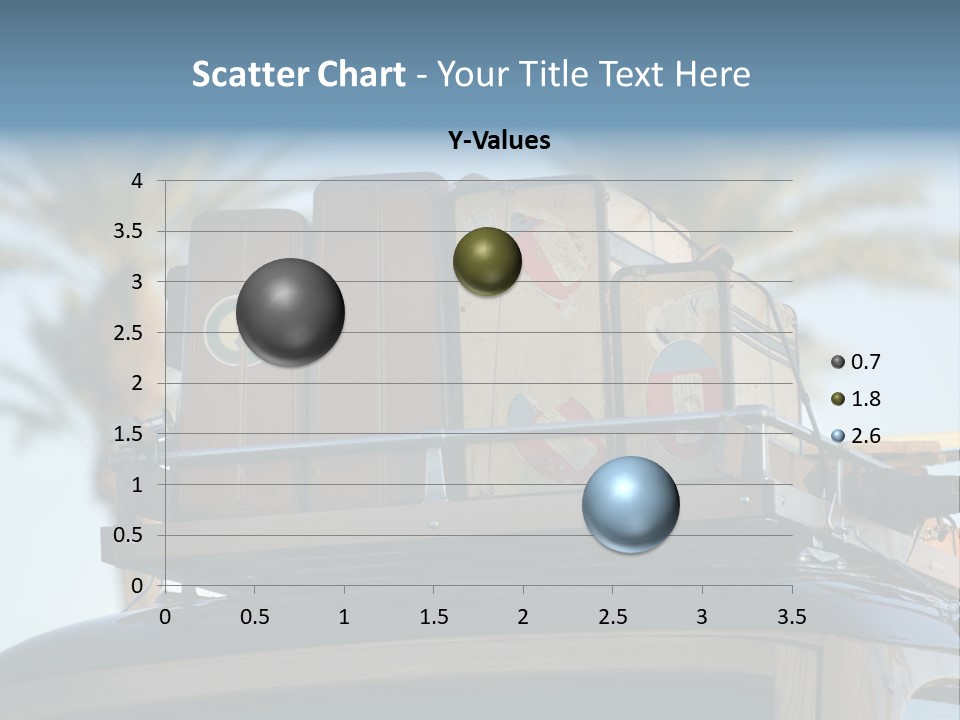 Scatter Chart - Your Title Text Here

Y-Values

4
3.5
3
2.5
2
1.5
1
0.5
0

0 0.5 1 1.5 2 2.5 3 3.5

0.7
1.8
2.6